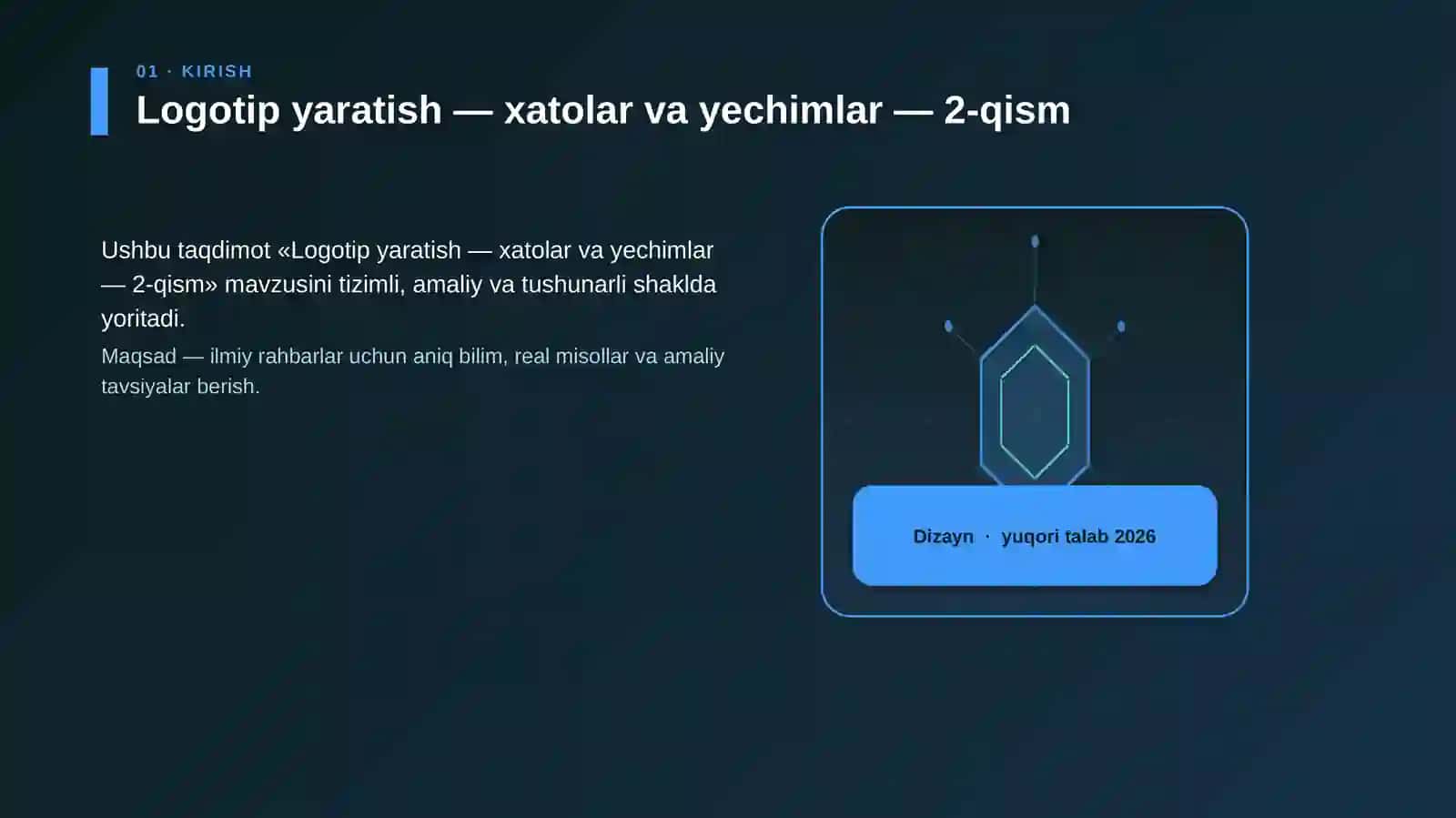 01 · KIRISH

Logotip yaratish — xatolar va yechimlar — 2-qism

Ushbu taqdimot «Logotip yaratish — xatolar va yechimlar — 2-qism» mavzusini tizimli, amaliy va tushunarli shaklda yoritadi.

Maqsad — ilmiy rahbarlar uchun aniq bilim, real misollar va amaliy tavsiyalar berish.

Dizayn · yuqori talab 2026